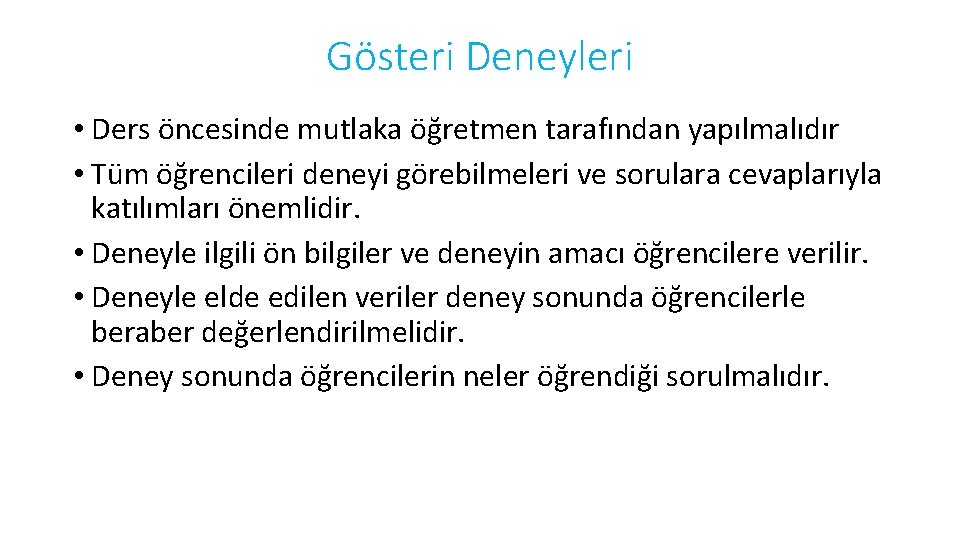 Gösteri Deneyleri

• Ders öncesinde mutlaka öğretmen tarafından yapılmalıdır
• Tüm öğrencileri deneyi görebilmeleri ve sorulara cevaplarıyla katılımları önemlidir.
• Deneyle ilgili ön bilgiler ve deneyin amacı öğrencilere verilir.
• Deneyle elde edilen veriler deney sonunda öğrencilerle beraber değerlendirilmelidir.
• Deney sonunda öğrencilerin neler öğrendiği sorulmalıdır.